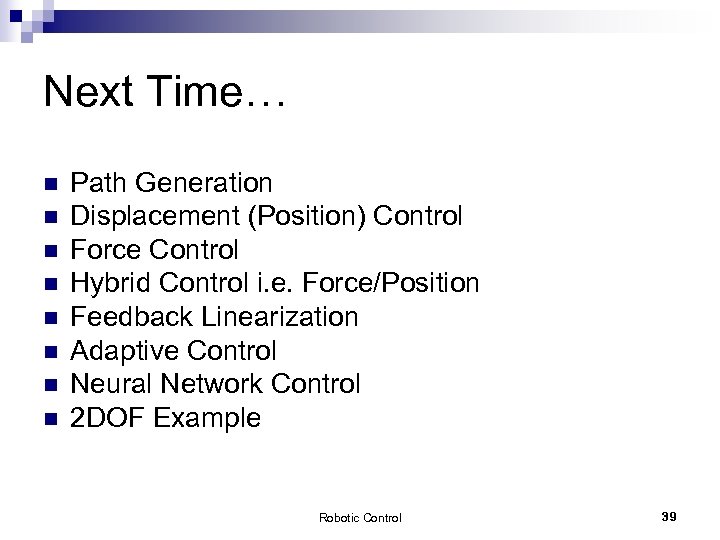 Next Time…

- Path Generation
- Displacement (Position) Control
- Force Control
- Hybrid Control i.e. Force/Position
- Feedback Linearization
- Adaptive Control
- Neural Network Control
- 2DOF Example

Robotic Control

39